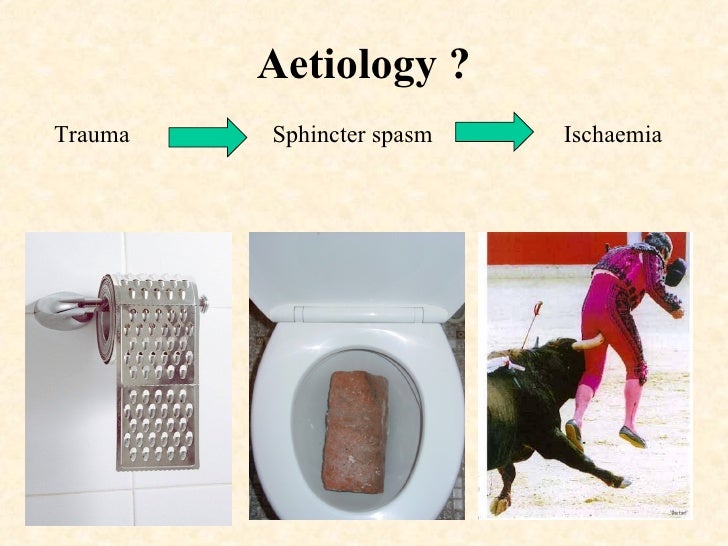 Aetiology ?

Trauma Sphincter spasm Ischaemia